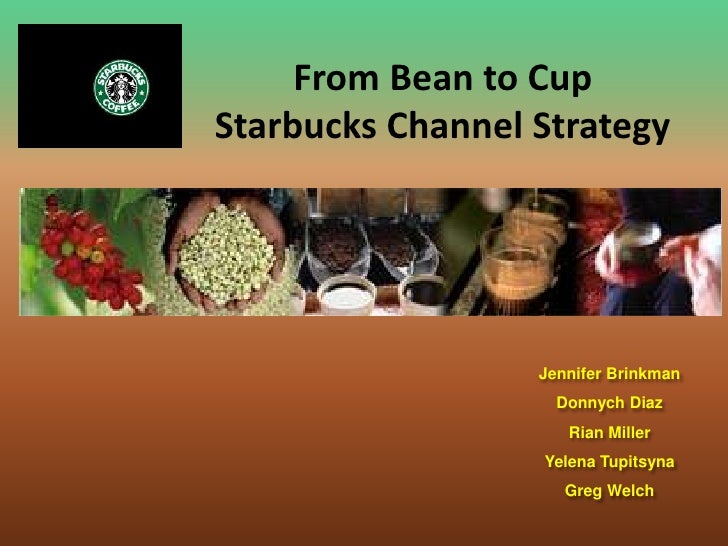 STARBUCKS COFFEE

From Bean to Cup
Starbucks Channel Strategy

Jennifer Brinkman
Donnych Diaz
Rian Miller
Yelena Tupitsyna
Greg Welch